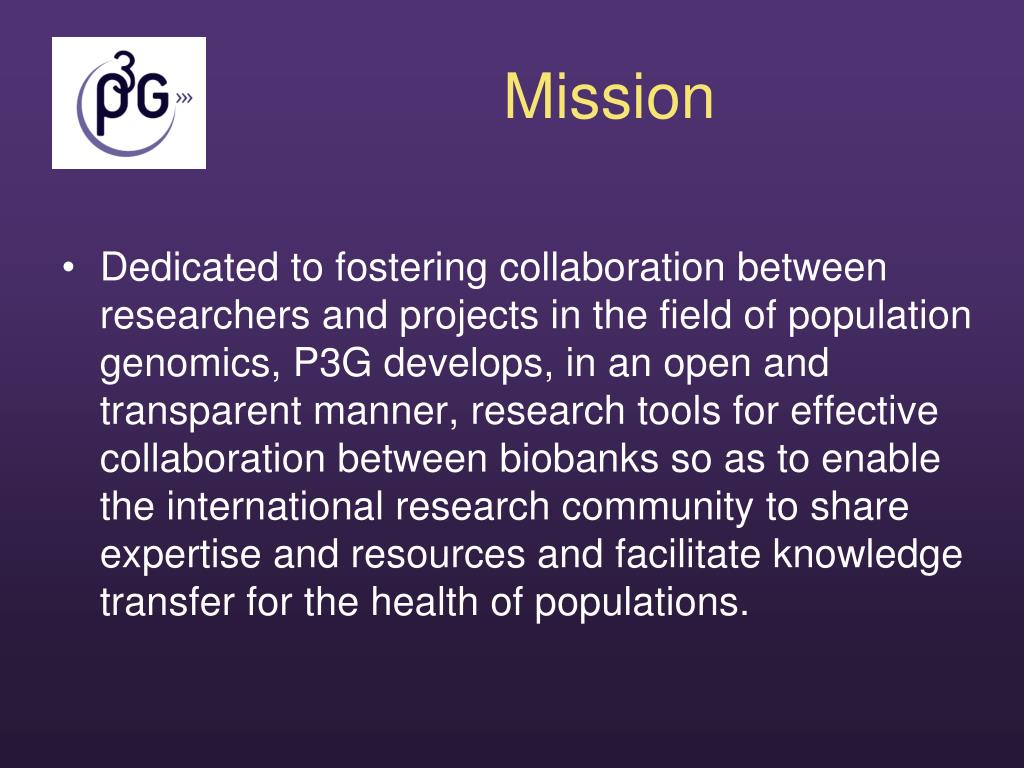 P3G

Mission

• Dedicated to fostering collaboration between researchers and projects in the field of population genomics, P3G develops, in an open and transparent manner, research tools for effective collaboration between biobanks so as to enable the international research community to share expertise and resources and facilitate knowledge transfer for the health of populations.